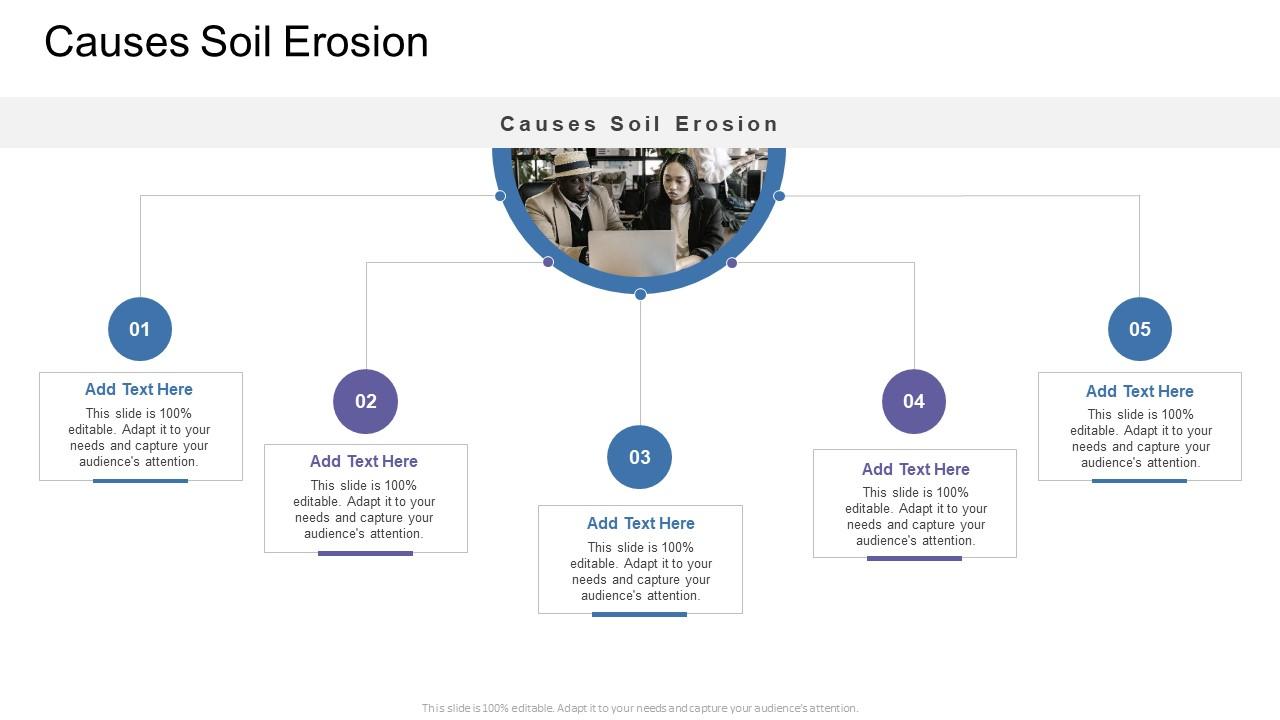 Causes Soil Erosion

Causes Soil Erosion

01

Add Text Here

This slide is 100% editable. Adapt it to your needs and capture your audience's attention.

02

Add Text Here

This slide is 100% editable. Adapt it to your needs and capture your audience's attention.

03

Add Text Here

This slide is 100% editable. Adapt it to your needs and capture your audience's attention.

04

Add Text Here

This slide is 100% editable. Adapt it to your needs and capture your audience's attention.

05

Add Text Here

This slide is 100% editable. Adapt it to your needs and capture your audience's attention.

This slide is 100% editable. Adapt it to your needs and capture your audience's attention.